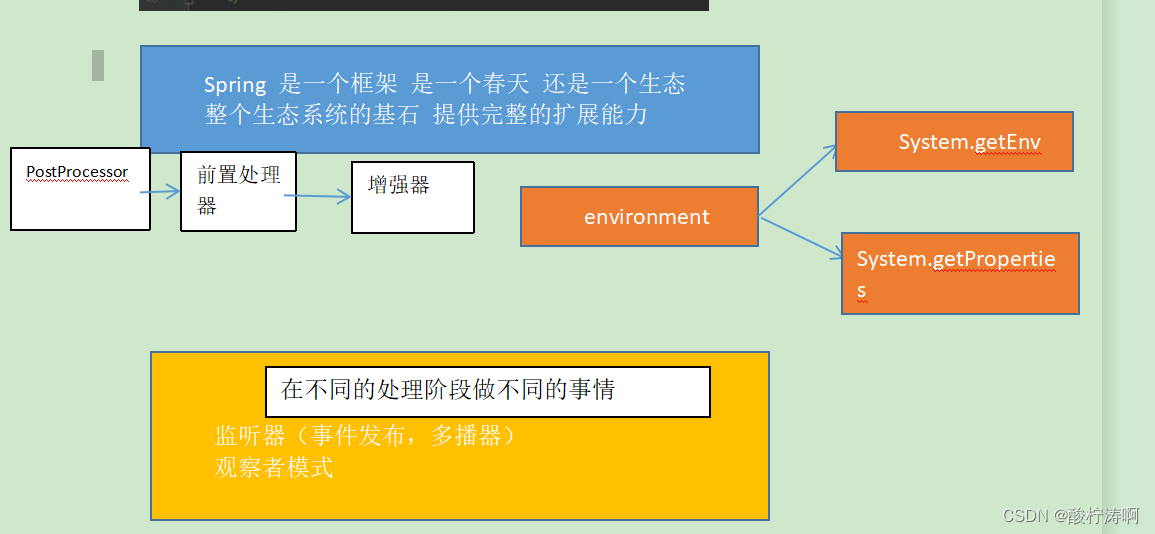 Spring 是一个框架 是一个春天 还是一个生态
整个生态系统的基石 提供完整的扩展能力

PostProcessor

前置处理器

增强器

environment

System.getEnv

System.getProperties

在不同的处理阶段做不同的事情

监听器（事件发布，多播器）
观察者模式

CSDN @酸柠涛啊